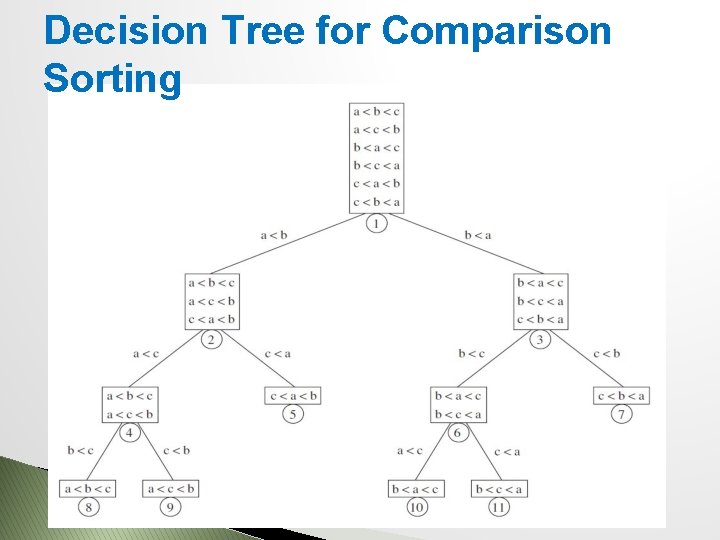 Decision Tree for Comparison Sorting

a < b < c
a < c < b
b < a < c
b < c < a
c < a < b
c < b < a
1

a < b

b < a

a < b < c
a < c < b
c < a < b
2

b < a < c
b < c < a
c < b < a
3

a < c

c < a

b < c

c < b

a < b < c
a < c < b
4

c < a < b
5

b < a < c
b < c < a
6

c < b < a
7

b < c

c < b

a < c

c < a

a < b < c
8

a < c < b
9

b < a < c
10

b < c < a
11